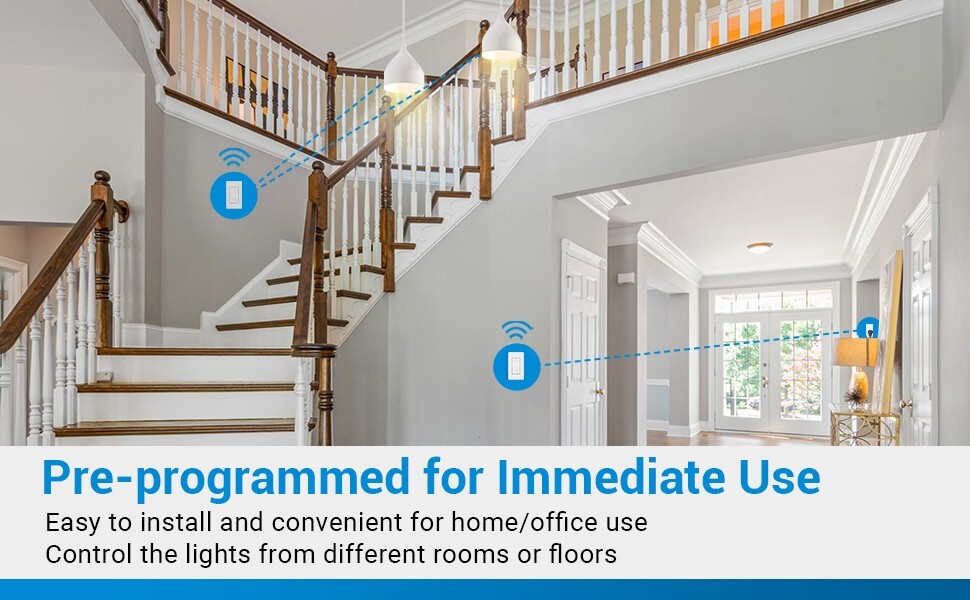 Pre-programmed for Immediate Use

Easy to install and convenient for home/office use
Control the lights from different rooms or floors